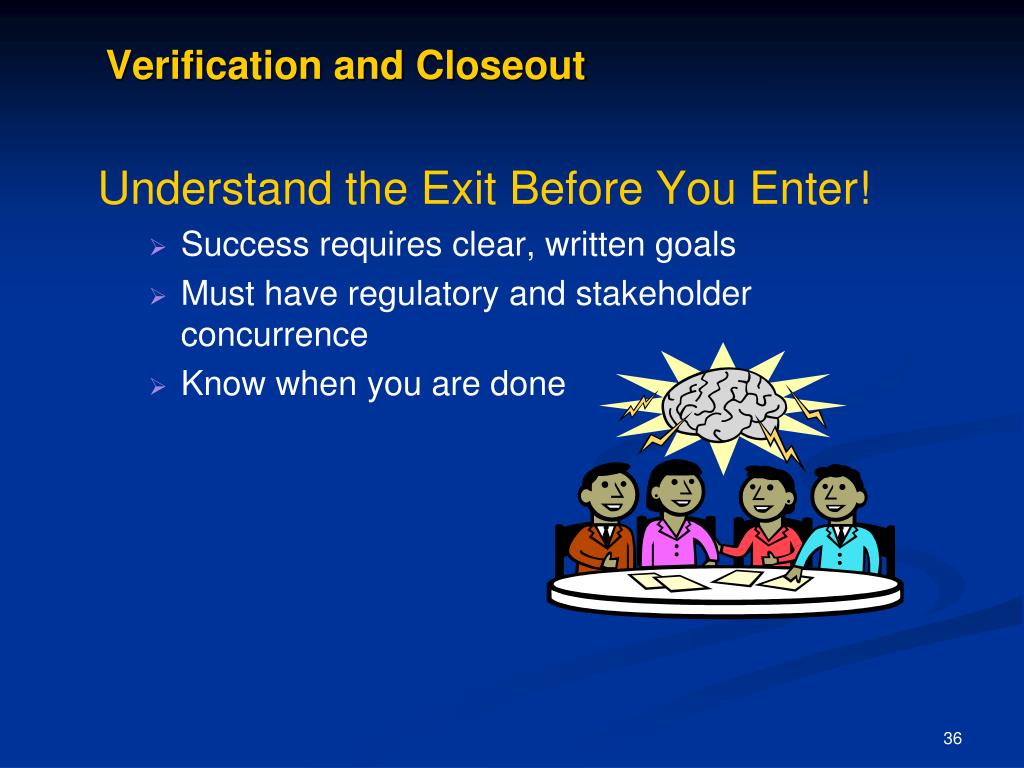 Verification and Closeout

Understand the Exit Before You Enter!

➢ Success requires clear, written goals
➢ Must have regulatory and stakeholder concurrence
➢ Know when you are done

36